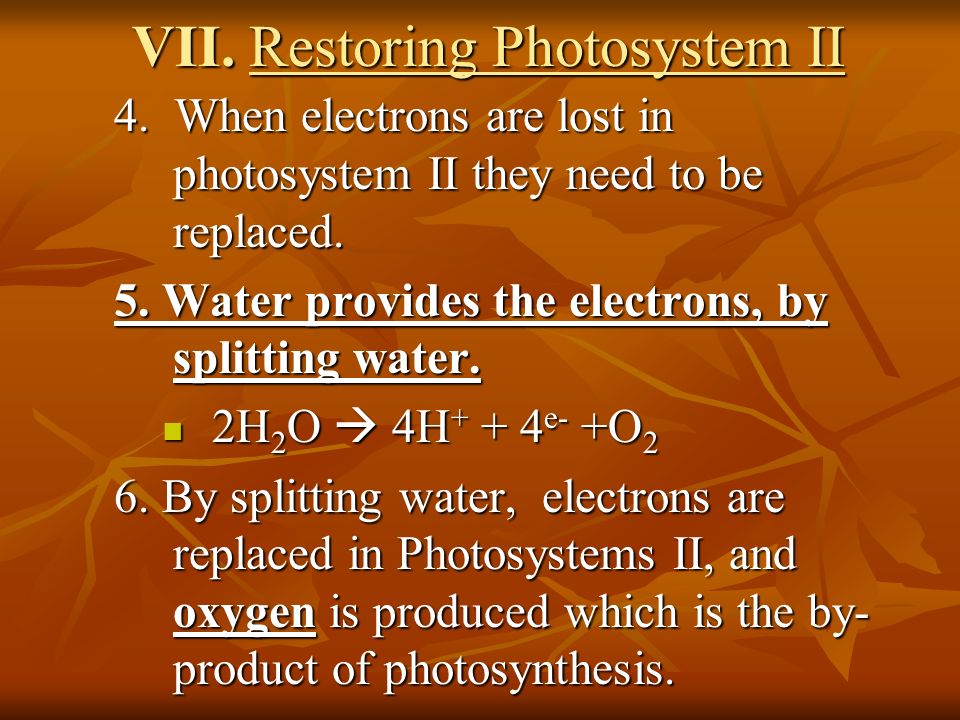 VII. Restoring Photosystem II

4. When electrons are lost in photosystem II they need to be replaced.

5. Water provides the electrons, by splitting water.

$2H_2O \rightarrow 4H^+ + 4^{e-} + O_2$

6. By splitting water, electrons are replaced in Photosystems II, and oxygen is produced which is the by-product of photosynthesis.